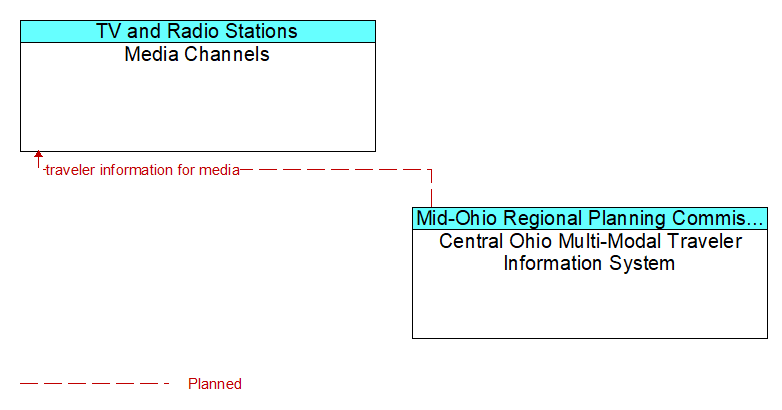 TV and Radio Stations
Media Channels

traveler information for media

Mid-Ohio Regional Planning Commis...
Central Ohio Multi-Modal Traveler Information System

Planned